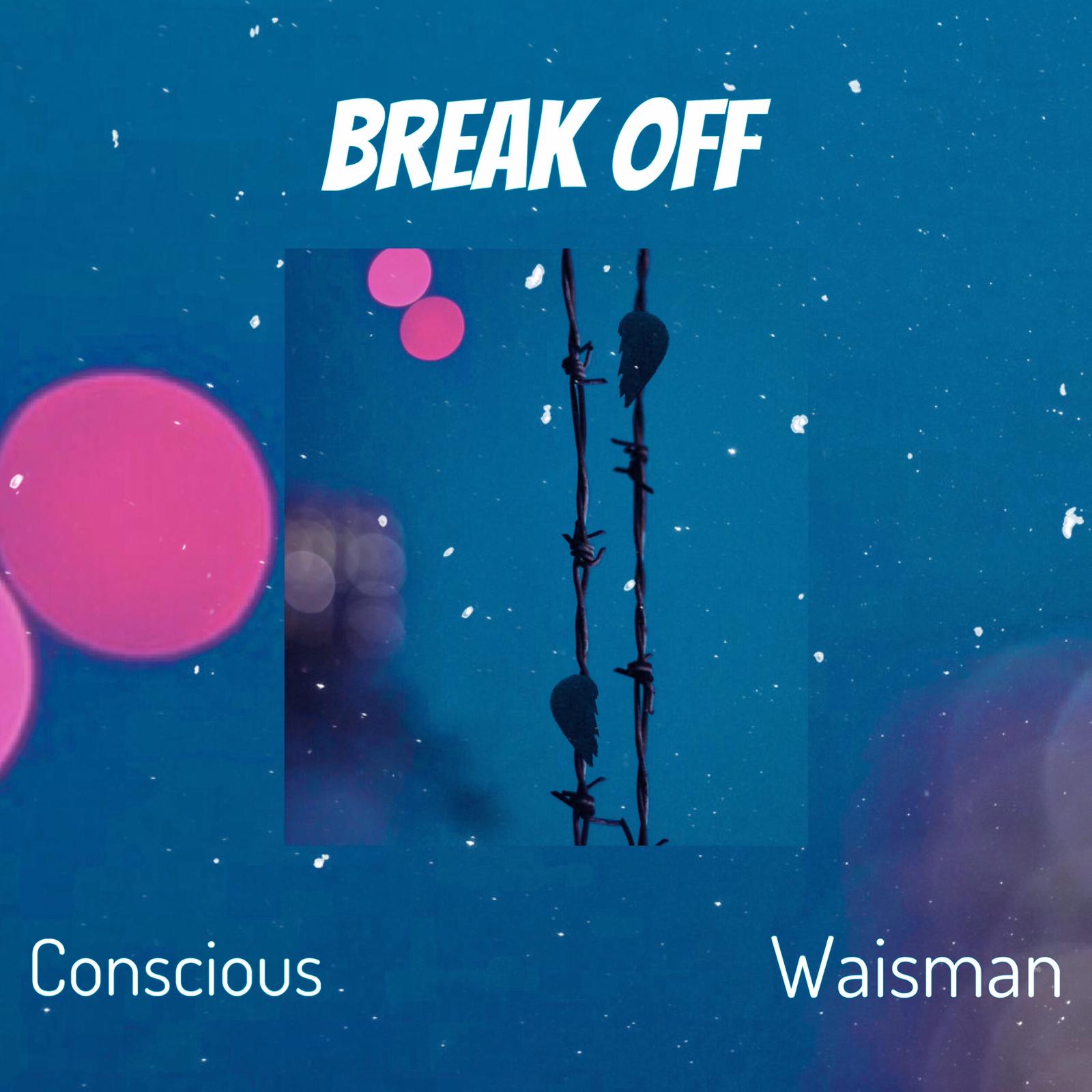 BREAK OFF

Conscious

Waisman